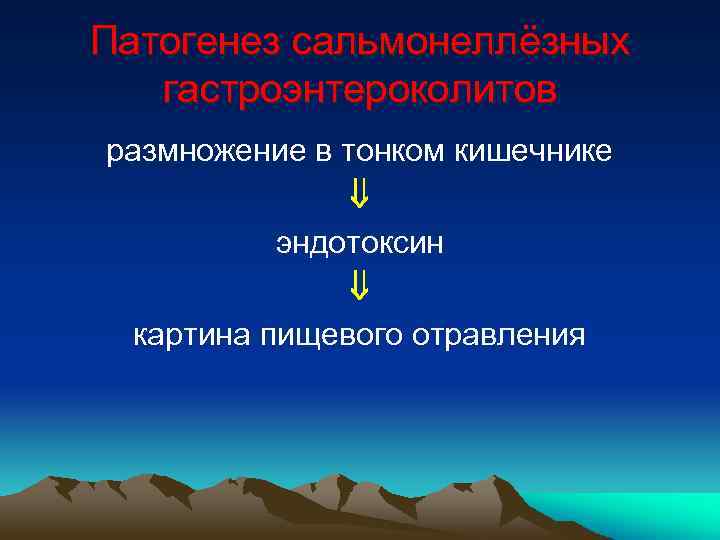 Патогенез сальмонеллёзных гастроэнтероколитов

размножение в тонком кишечнике

$\Downarrow$

эндотоксин

$\Downarrow$

картина пищевого отравления